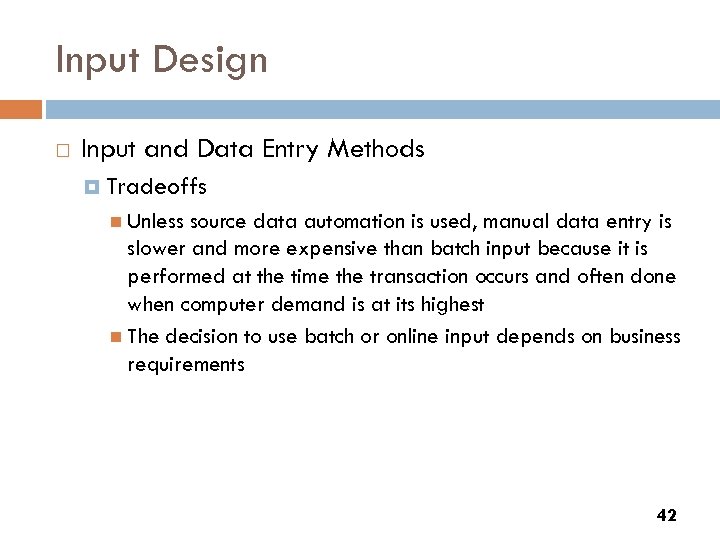 Input Design

Input and Data Entry Methods

Tradeoffs

Unless source data automation is used, manual data entry is slower and more expensive than batch input because it is performed at the time the transaction occurs and often done when computer demand is at its highest

The decision to use batch or online input depends on business requirements

42